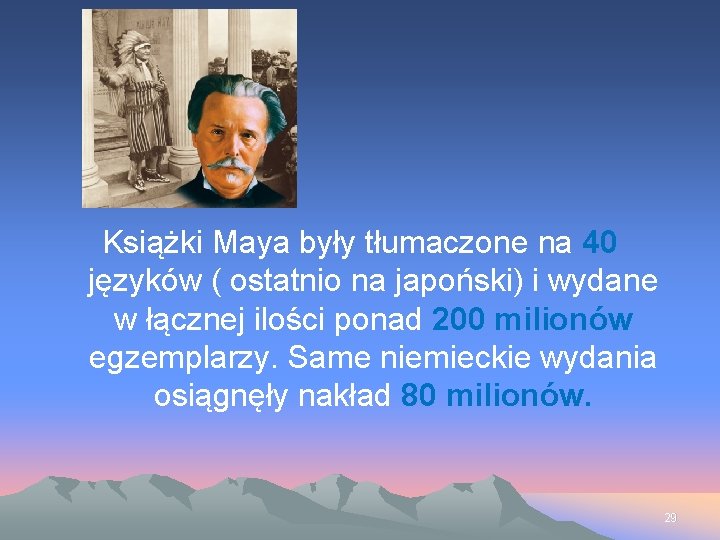 Książki Maya były tłumaczone na 40 języków ( ostatnio na japoński) i wydane w łącznej ilości ponad 200 milionów egzemplarzy. Same niemieckie wydania osiągnęły nakład 80 milionów.

29